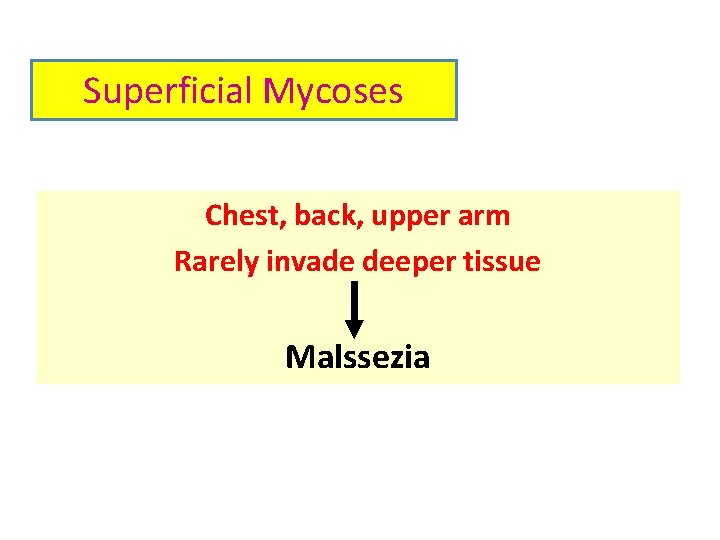 Superficial Mycoses

Chest, back, upper arm
Rarely invade deeper tissue

Malssezia